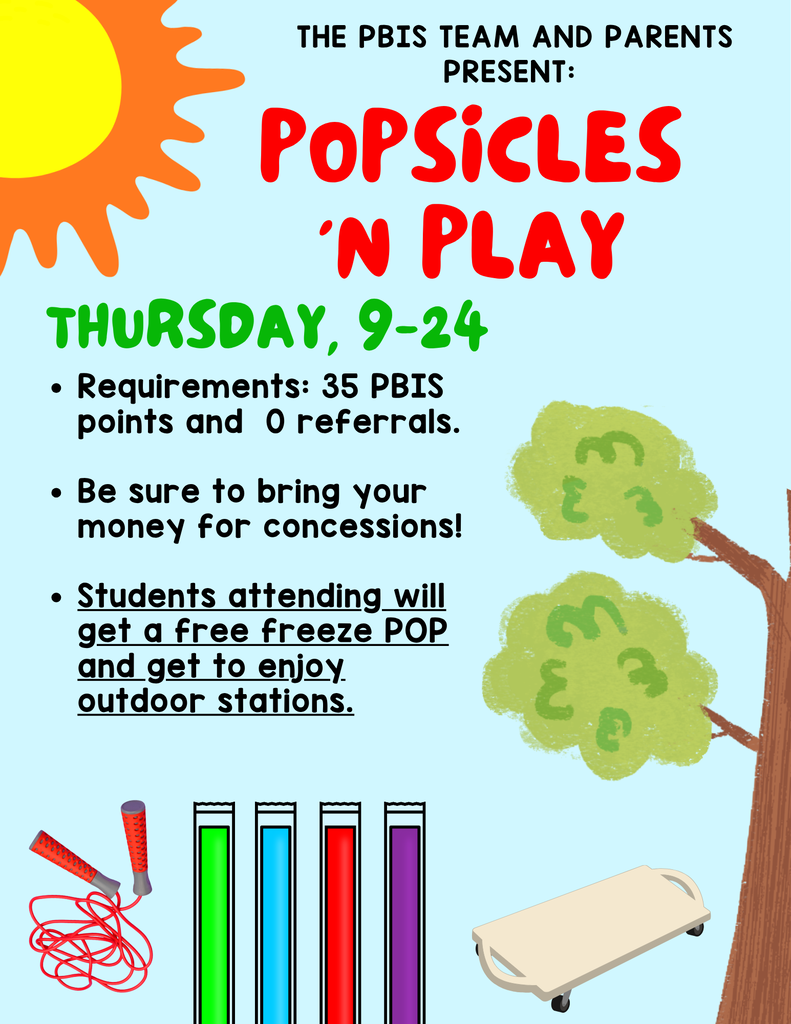 THE PBIS TEAM AND PARENTS PRESENT:

POPSICLES 'N PLAY

THURSDAY, 9-24

• Requirements: 35 PBIS points and 0 referrals.

• Be sure to bring your money for concessions!

• Students attending will get a free freeze POP and get to enjoy outdoor stations.